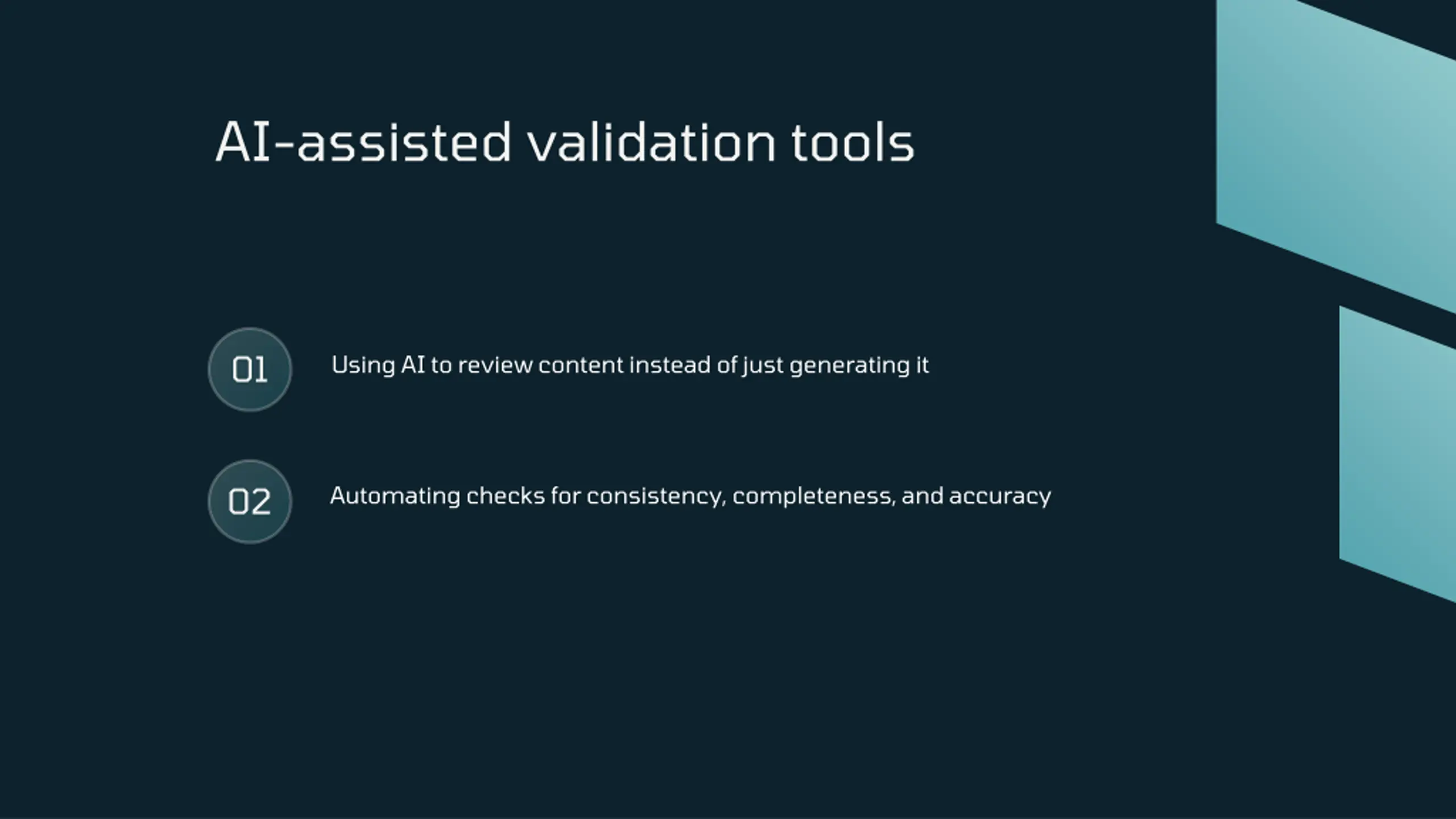 AI-assisted validation tools

01

Using AI to review content instead of just generating it

02

Automating checks for consistency, completeness, and accuracy